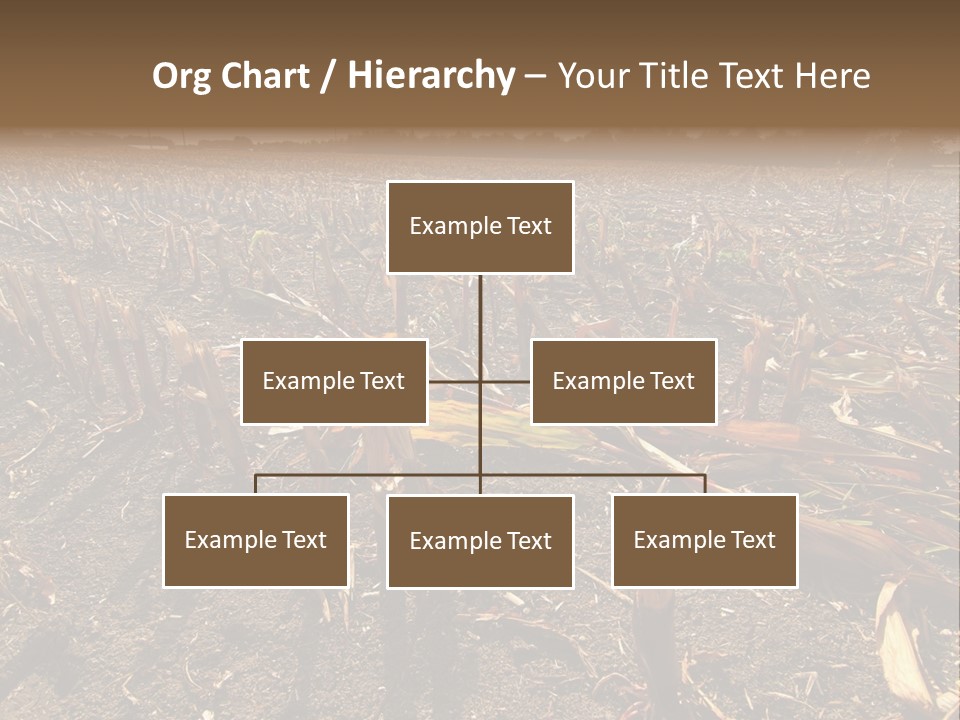 Org Chart / Hierarchy – Your Title Text Here

Example Text

Example Text

Example Text

Example Text

Example Text

Example Text